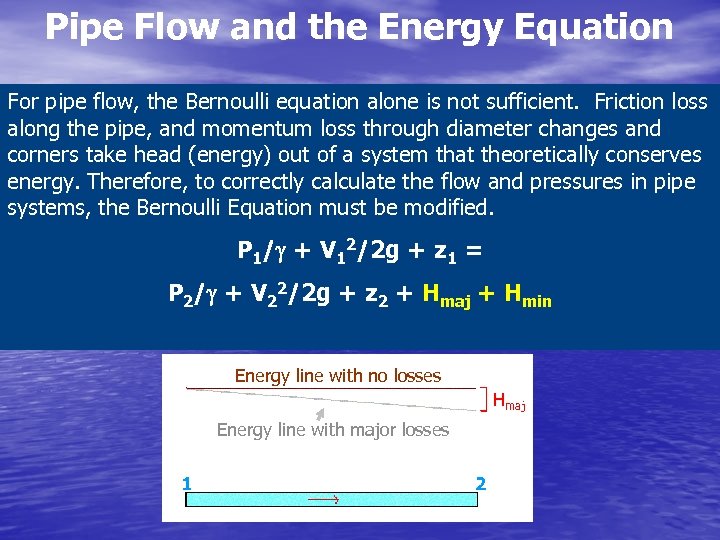 Pipe Flow and the Energy Equation

For pipe flow, the Bernoulli equation alone is not sufficient. Friction loss along the pipe, and momentum loss through diameter changes and corners take head (energy) out of a system that theoretically conserves energy. Therefore, to correctly calculate the flow and pressures in pipe systems, the Bernoulli Equation must be modified.

$P_1/\gamma + V_1^2/2g + z_1 =$

$P_2/\gamma + V_2^2/2g + z_2 + H_{maj} + H_{min}$

Energy line with no losses

$H_{maj}$

Energy line with major losses

1

2